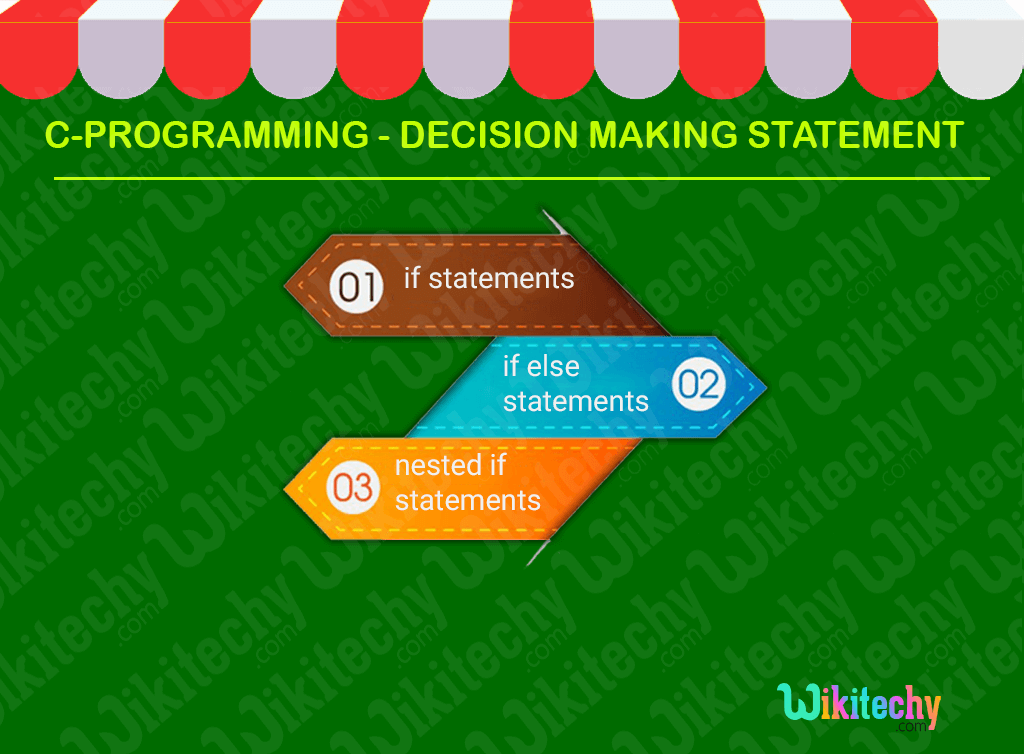 C-PROGRAMMING - DECISION MAKING STATEMENT

01 if statements

if else statements 02

03 nested if statements

Wikitechy
.com